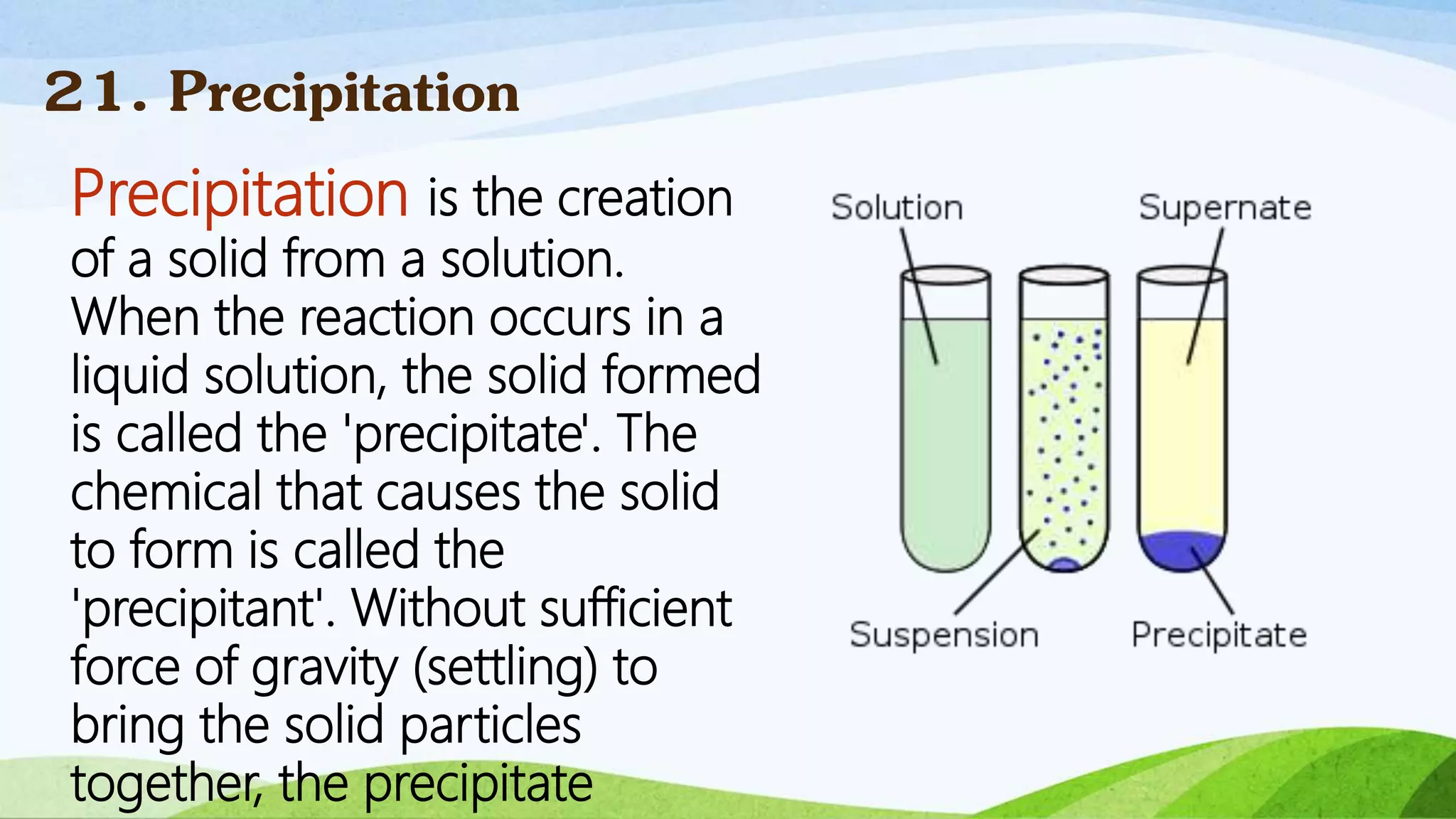 21. Precipitation

Precipitation is the creation of a solid from a solution. When the reaction occurs in a liquid solution, the solid formed is called the 'precipitate'. The chemical that causes the solid to form is called the 'precipitant'. Without sufficient force of gravity (settling) to bring the solid particles together, the precipitate

Solution
Supernate
Suspension
Precipitate